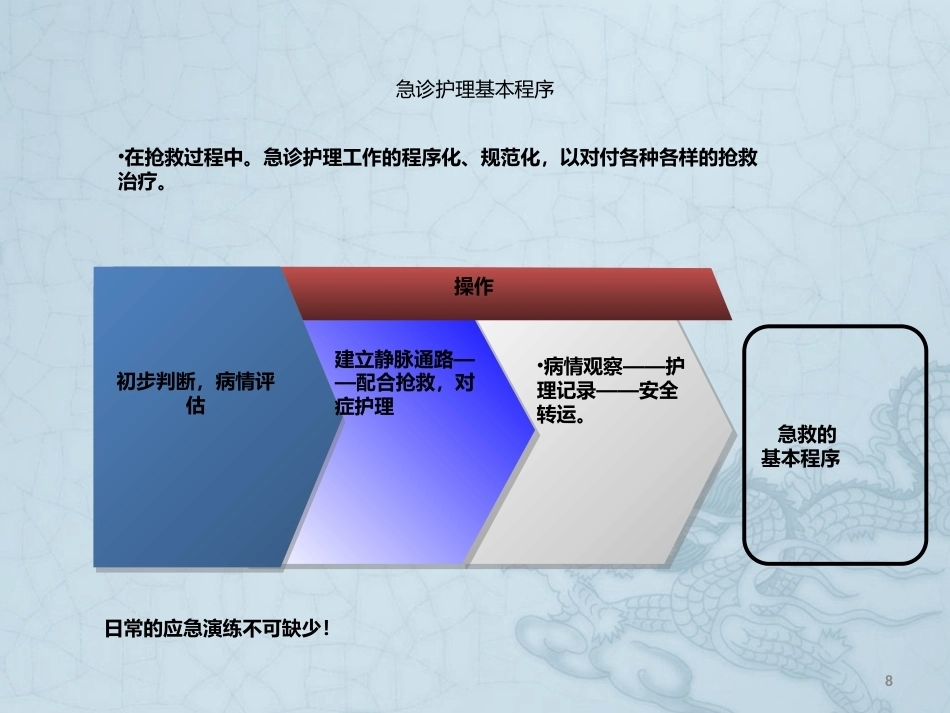 急诊护理基本程序

•在抢救过程中。急诊护理工作的程序化、规范化，以对付各种各样的抢救治疗。

操作

初步判断，病情评估

建立静脉通路——配合抢救，对症护理

•病情观察——护理记录——安全转运。

急救的基本程序

日常的应急演练不可缺少！

8